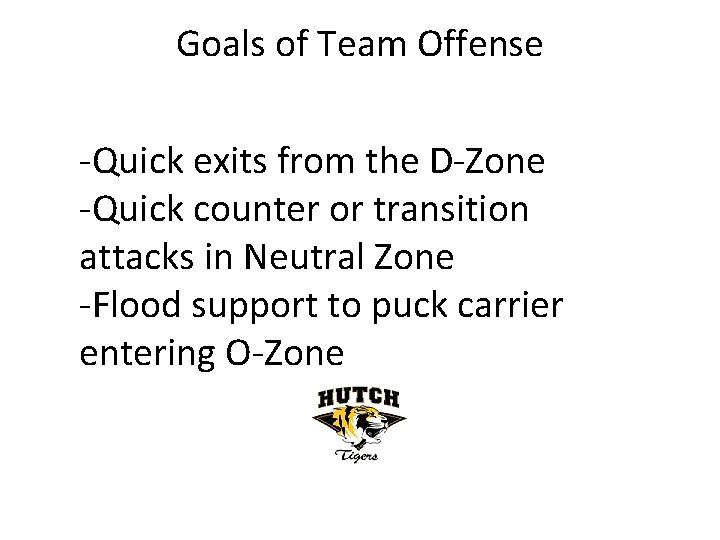 Goals of Team Offense

-Quick exits from the D-Zone
-Quick counter or transition attacks in Neutral Zone
-Flood support to puck carrier entering O-Zone

HUTCH
Tigers